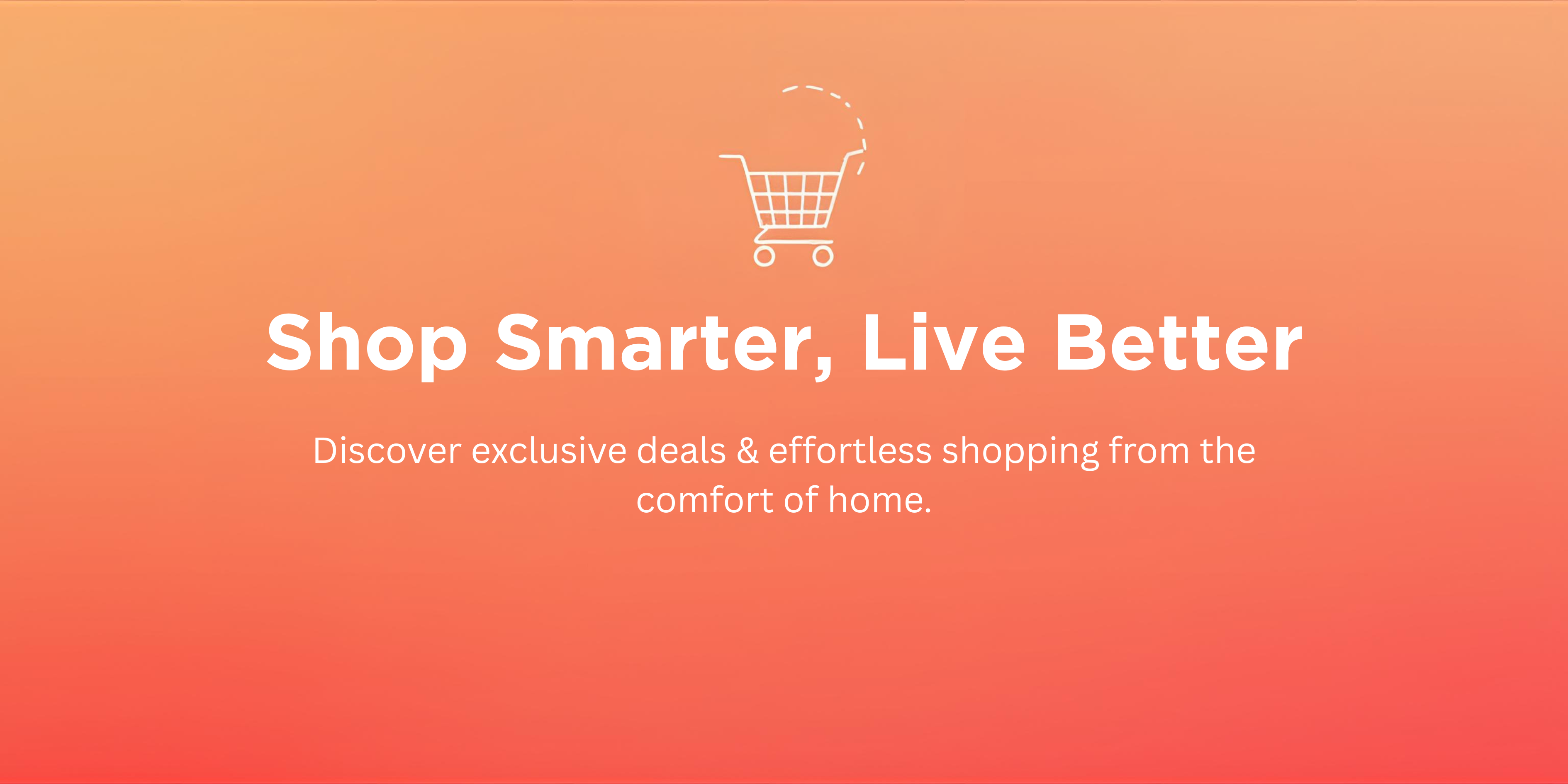 Shop Smarter, Live Better

Discover exclusive deals & effortless shopping from the comfort of home.